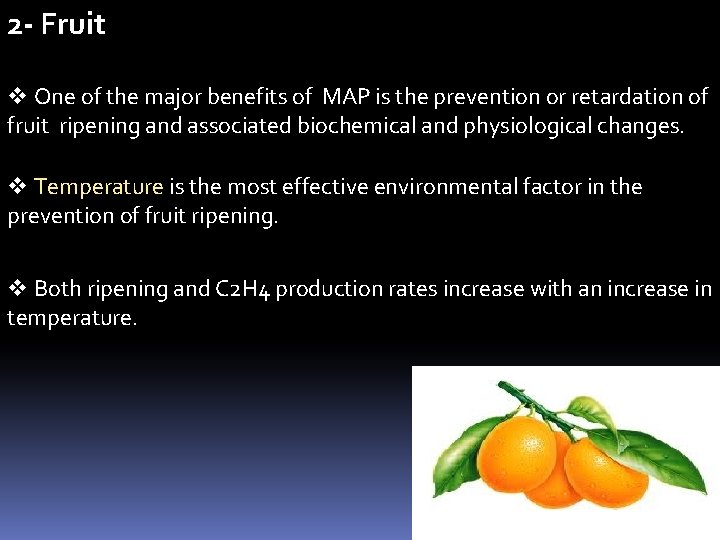 2- Fruit

❖ One of the major benefits of MAP is the prevention or retardation of fruit ripening and associated biochemical and physiological changes.

❖ Temperature is the most effective environmental factor in the prevention of fruit ripening.

❖ Both ripening and C2H4 production rates increase with an increase in temperature.